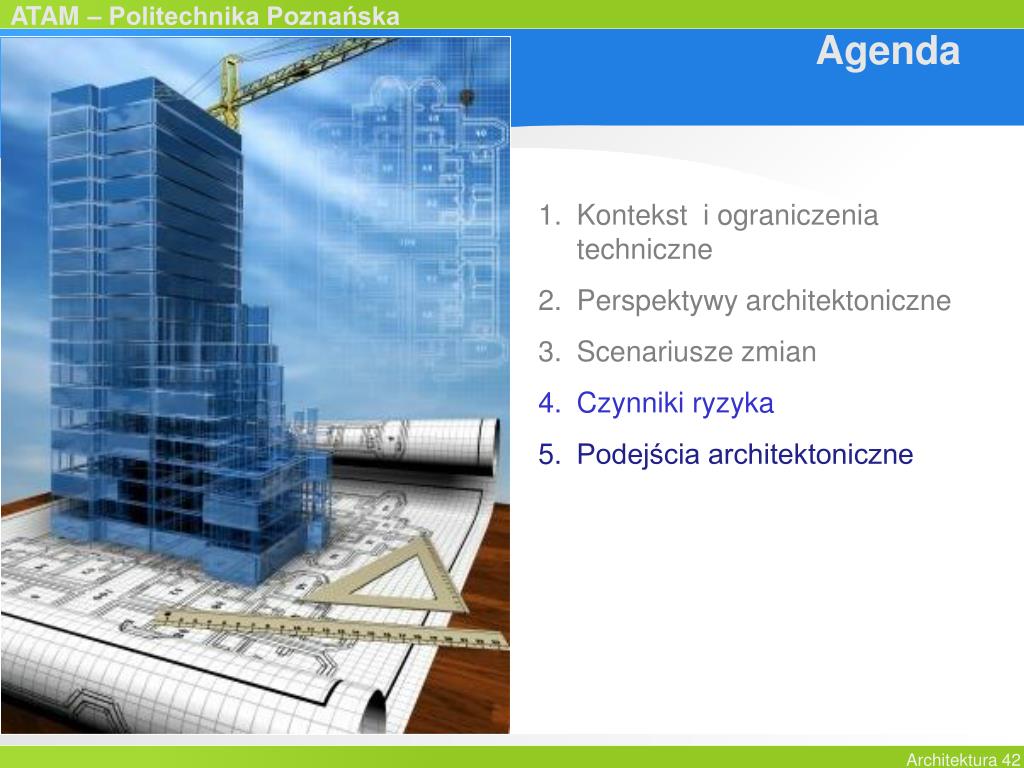 ATAM – Politechnika Poznańska

Agenda

1. Kontekst  i ograniczenia techniczne
2. Perspektywy architektoniczne
3. Scenariusze zmian
4. Czynniki ryzyka
5. Podejścia architektoniczne

Architektura 42